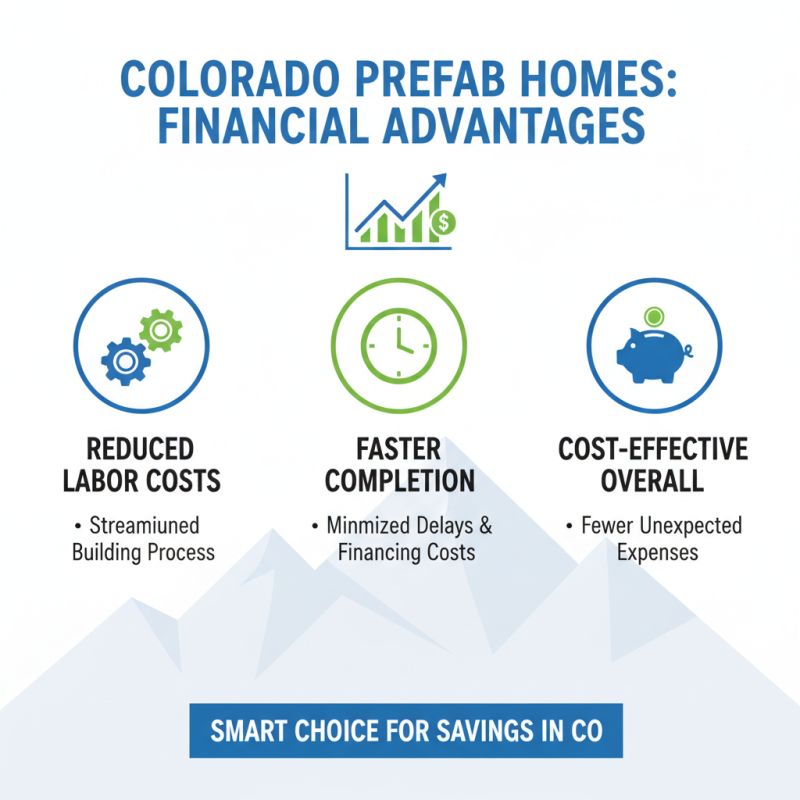 COLORADO PREFAB HOMES: FINANCIAL ADVANTAGES

$

REDUCED LABOR COSTS

• Streamiuned Building Process

FASTER COMPLETION

• Minmized Delays & Financing Costs

COST-EFFECTIVE OVERALL

• Fewer Unexpected Expenses

SMART CHOICE FOR SAVINGS IN CO